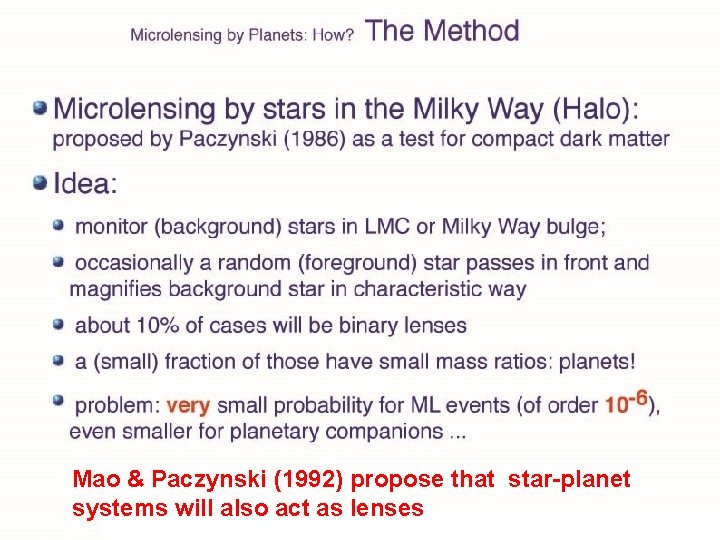 Microlensing by Planets: How? The Method

Microlensing by stars in the Milky Way (Halo): proposed by Paczynski (1986) as a test for compact dark matter

Idea:

monitor (background) stars in LMC or Milky Way bulge;

occasionally a random (foreground) star passes in front and magnifies background star in characteristic way

about 10% of cases will be binary lenses

a (small) fraction of those have small mass ratios: planets!

problem: very small probability for ML events (of order $10^{-6}$), even smaller for planetary companions ...

Mao & Paczynski (1992) propose that star-planet systems will also act as lenses